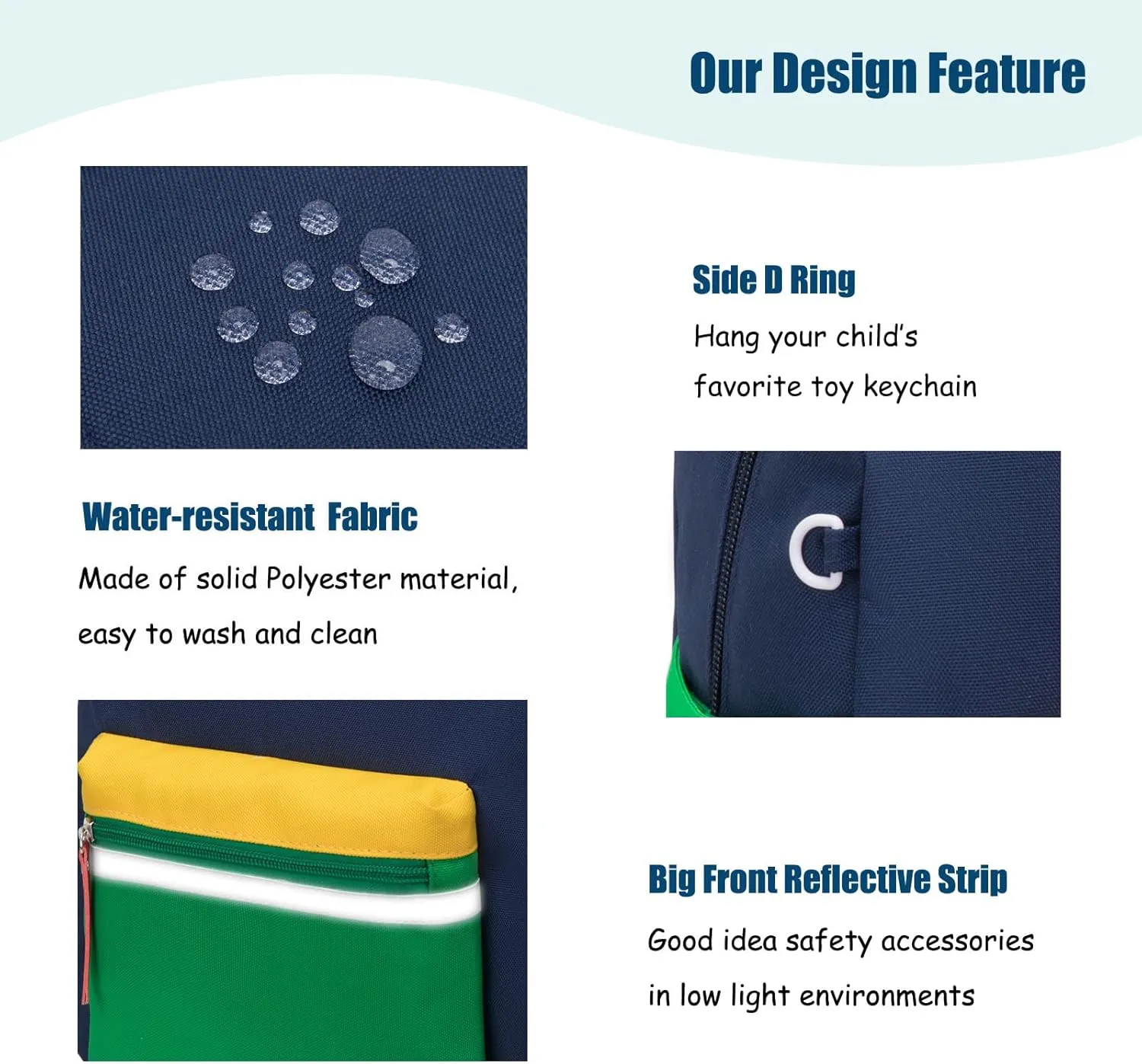 Our Design Feature

Side D Ring

Hang your child's favorite toy keychain

Water-resistant Fabric

Made of solid Polyester material, easy to wash and clean

Big Front Reflective Strip

Good idea safety accessories in low light environments